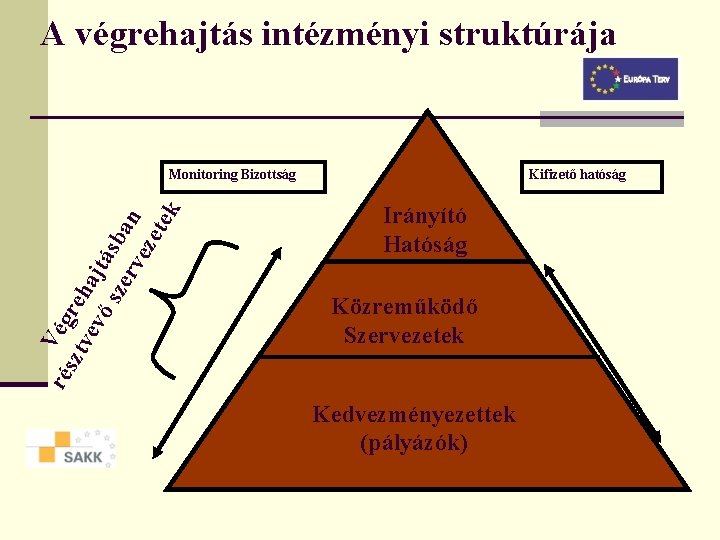 A végrehajtás intézményi struktúrája

EURÓPA TERV

Monitoring Bizottság

Kifizető hatóság

Végrehajtásban résztvevő szervezetek

Irányító Hatóság

Közreműködő Szervezetek

Kedvezményezettek (pályázók)

SAKK